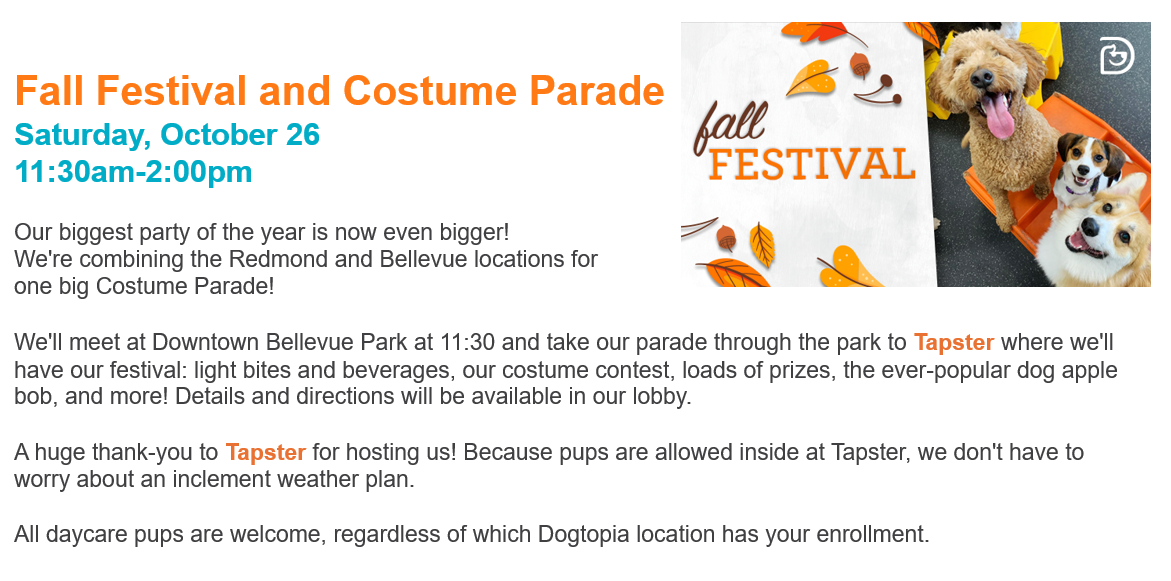 Fall Festival and Costume Parade
Saturday, October 26
11:30am-2:00pm

fall FESTIVAL

Our biggest party of the year is now even bigger! We're combining the Redmond and Bellevue locations for one big Costume Parade!

We'll meet at Downtown Bellevue Park at 11:30 and take our parade through the park to Tapster where we'll have our festival: light bites and beverages, our costume contest, loads of prizes, the ever-popular dog apple bob, and more! Details and directions will be available in our lobby.

A huge thank-you to Tapster for hosting us! Because pups are allowed inside at Tapster, we don't have to worry about an inclement weather plan.

All daycare pups are welcome, regardless of which Dogtopia location has your enrollment.